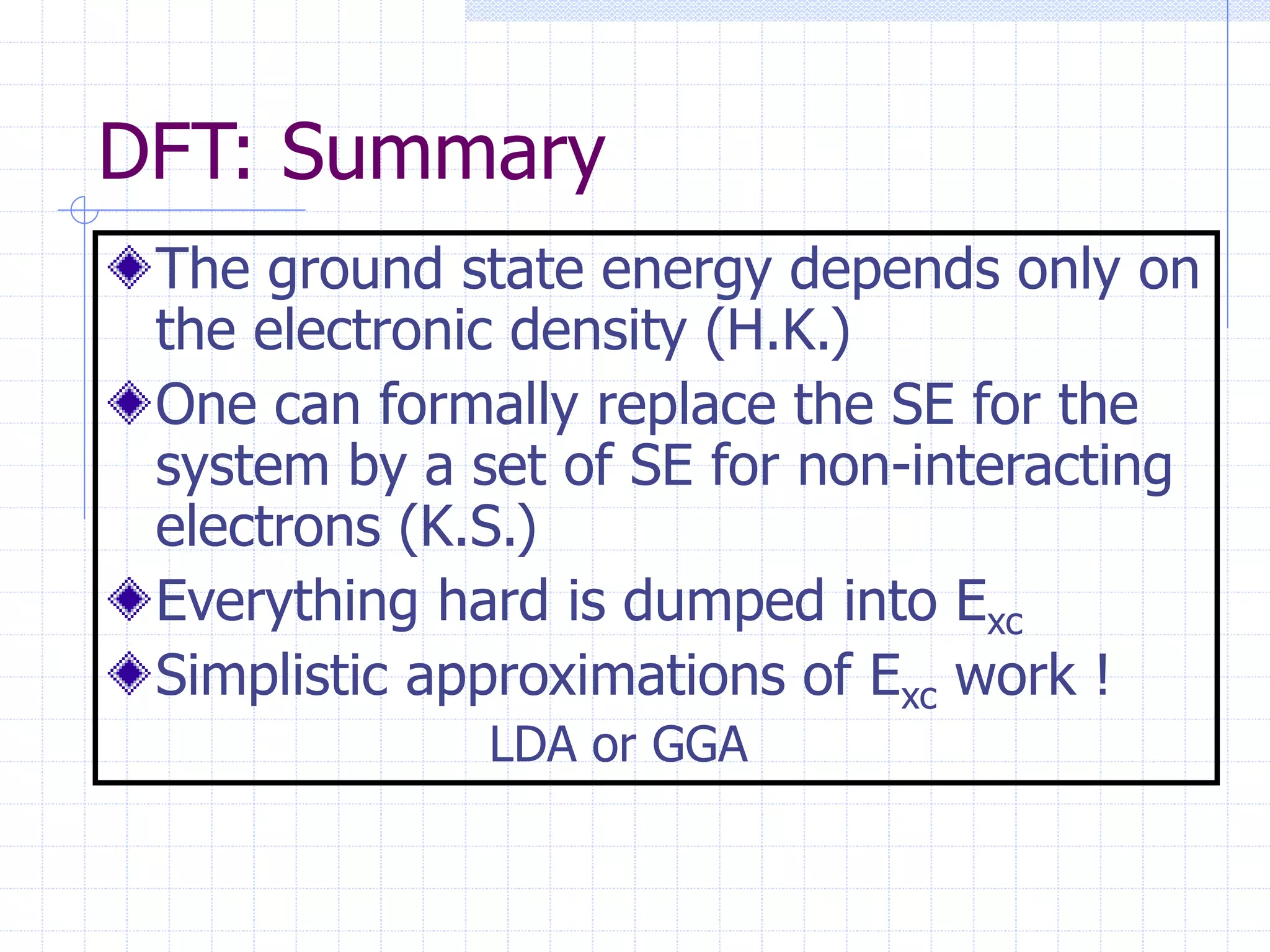 DFT: Summary

The ground state energy depends only on the electronic density (H.K.)

One can formally replace the SE for the system by a set of SE for non-interacting electrons (K.S.)

Everything hard is dumped into $E_{xc}$

Simplistic approximations of $E_{xc}$ work !

LDA or GGA